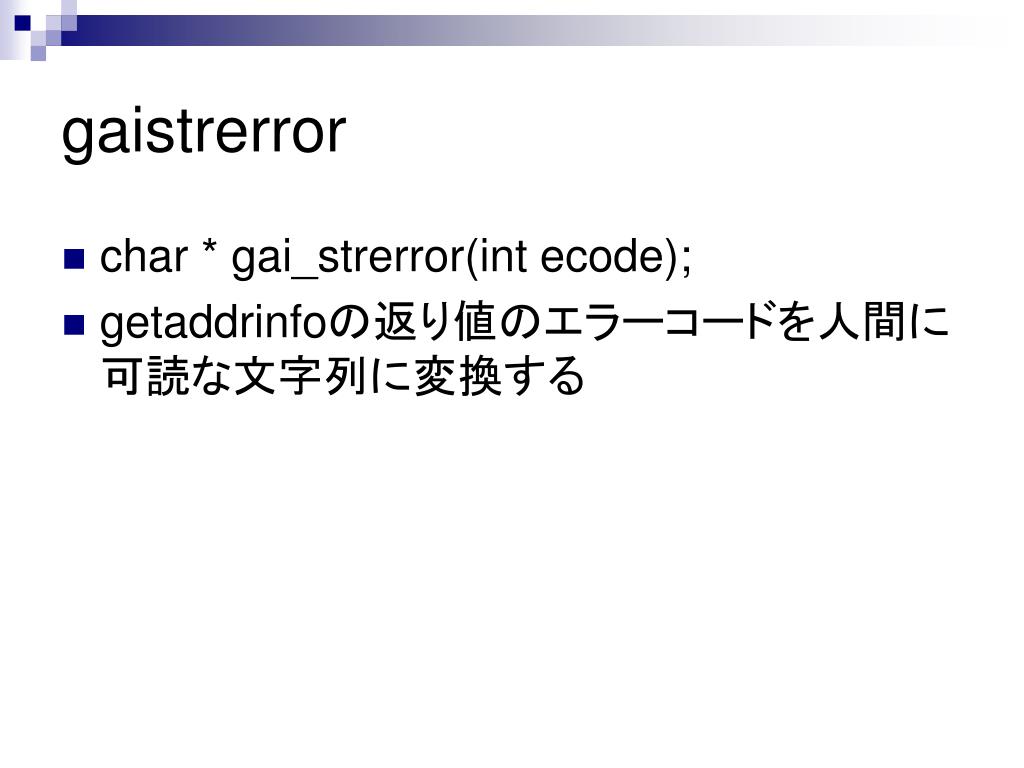 gaistrerror

char * gai_strerror(int ecode);

getaddrinfoの返り値のエラーコードを人間に可読な文字列に変換する